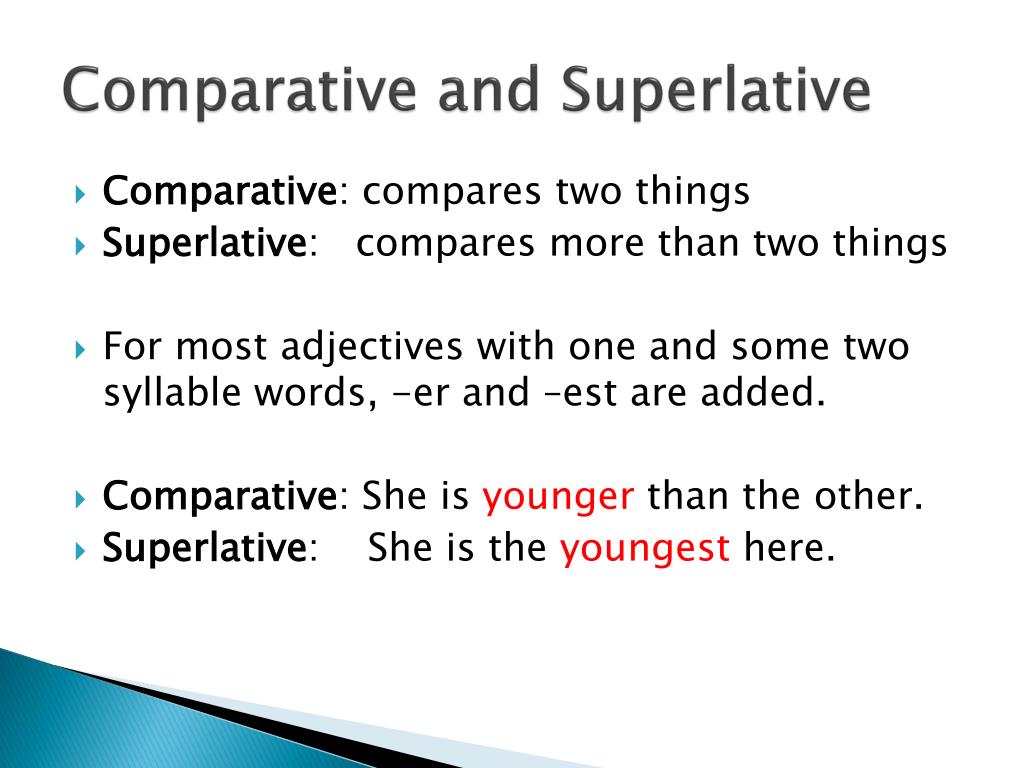 Comparative and Superlative

Comparative: compares two things
Superlative: compares more than two things

For most adjectives with one and some two syllable words, –er and –est are added.

Comparative: She is younger than the other.
Superlative: She is the youngest here.